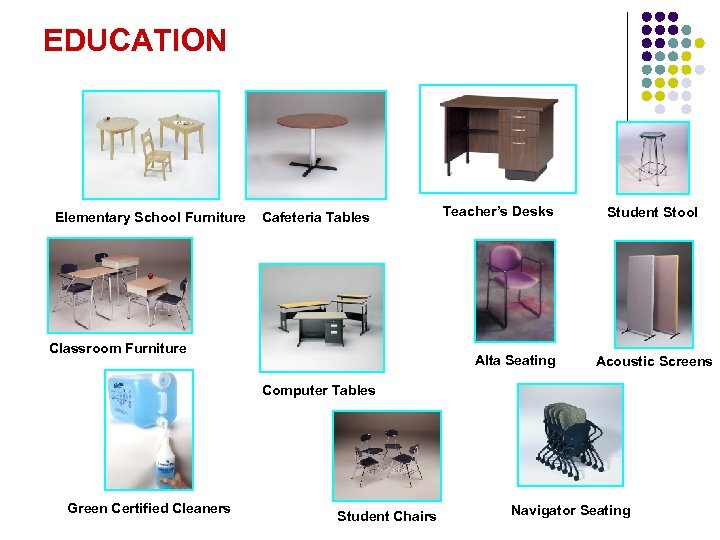 EDUCATION

Elementary School Furniture

Cafeteria Tables

Teacher's Desks

Student Stool

Classroom Furniture

Computer Tables

Alta Seating

Acoustic Screens

Green Certified Cleaners

Student Chairs

Navigator Seating